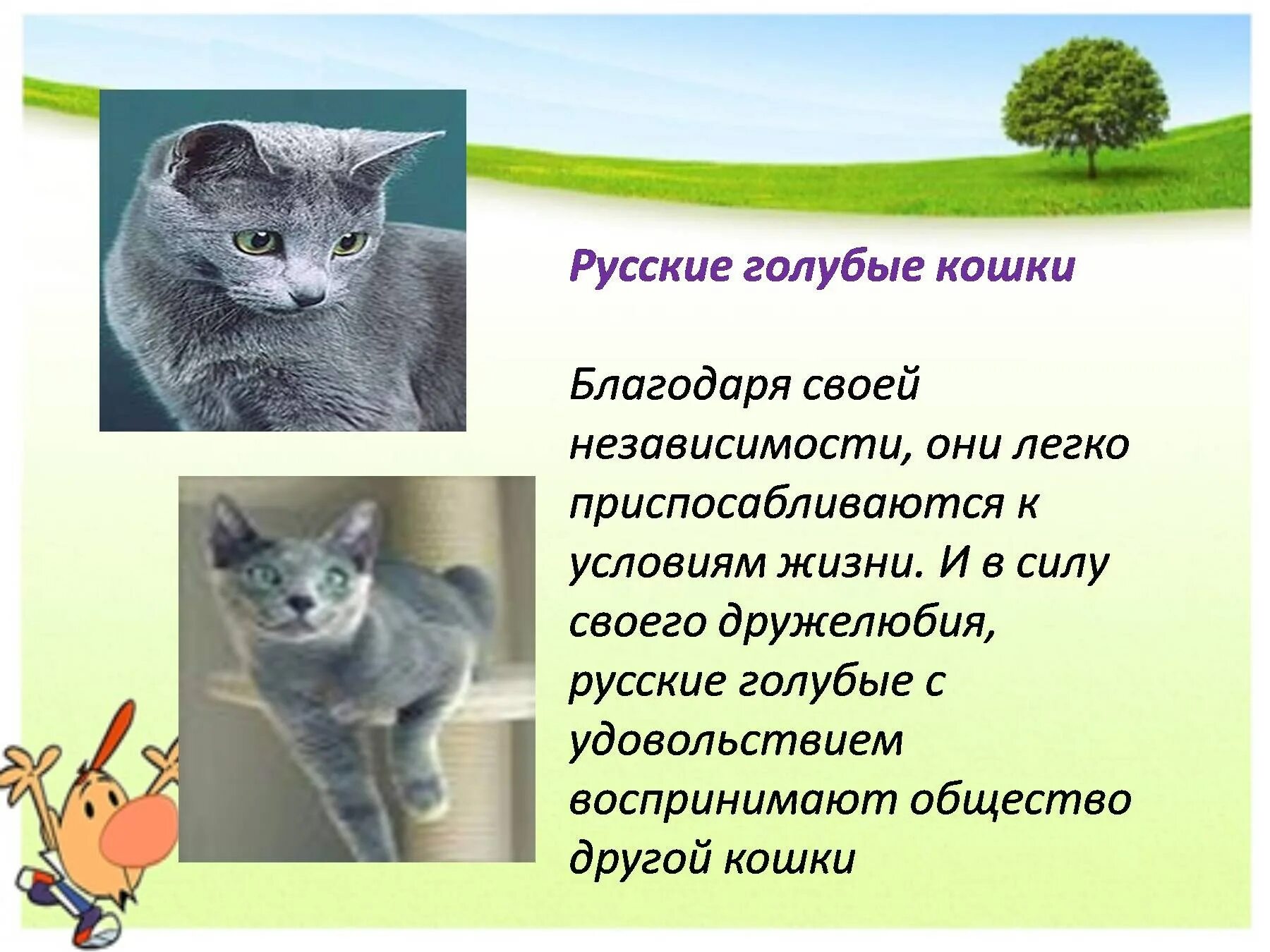 Русские голубые кошки

Благодаря своей независимости, они легко приспосабливаются к условиям жизни. И в силу своего дружелюбия, русские голубые с удовольствием воспринимают общество другой кошки